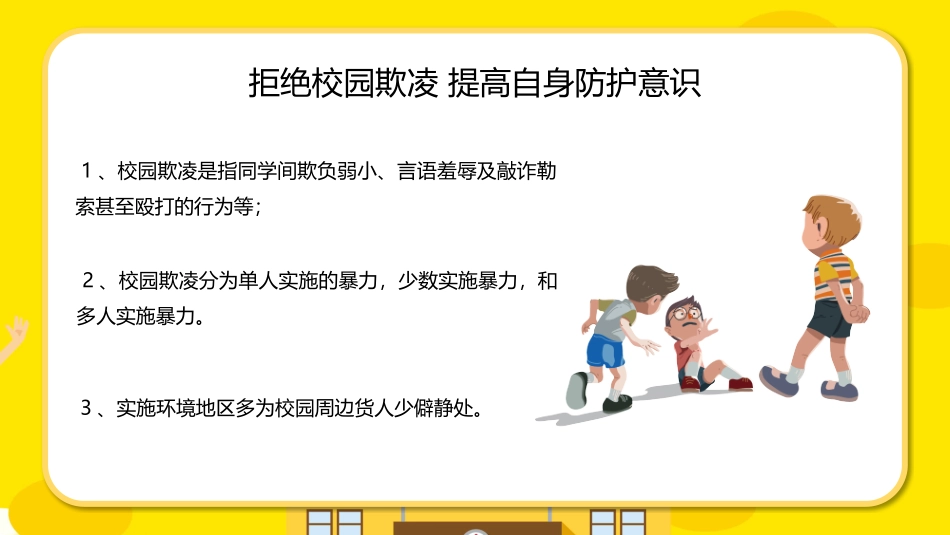 拒绝校园欺凌 提高自身防护意识

１、校园欺凌是指同学间欺负弱小、言语羞辱及敲诈勒索甚至殴打的行为等；

２、校园欺凌分为单人实施的暴力，少数实施暴力，和多人实施暴力。

３、实施环境地区多为校园周边货人少僻静处。